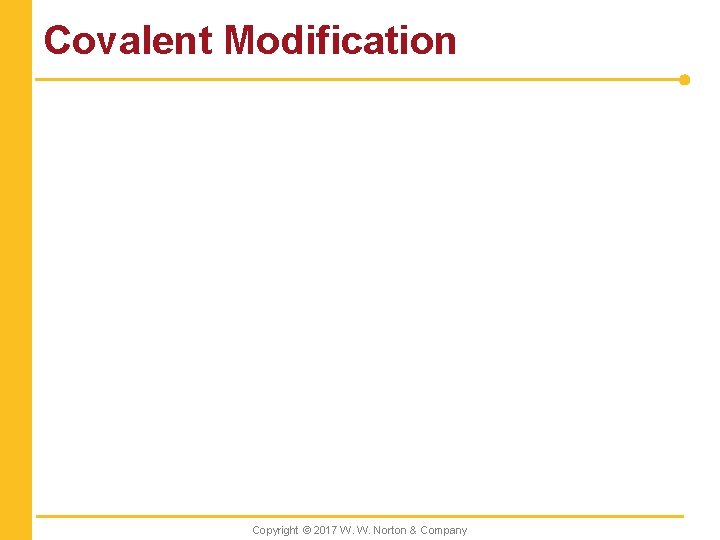 Covalent Modification

Copyright © 2017 W. W. Norton & Company